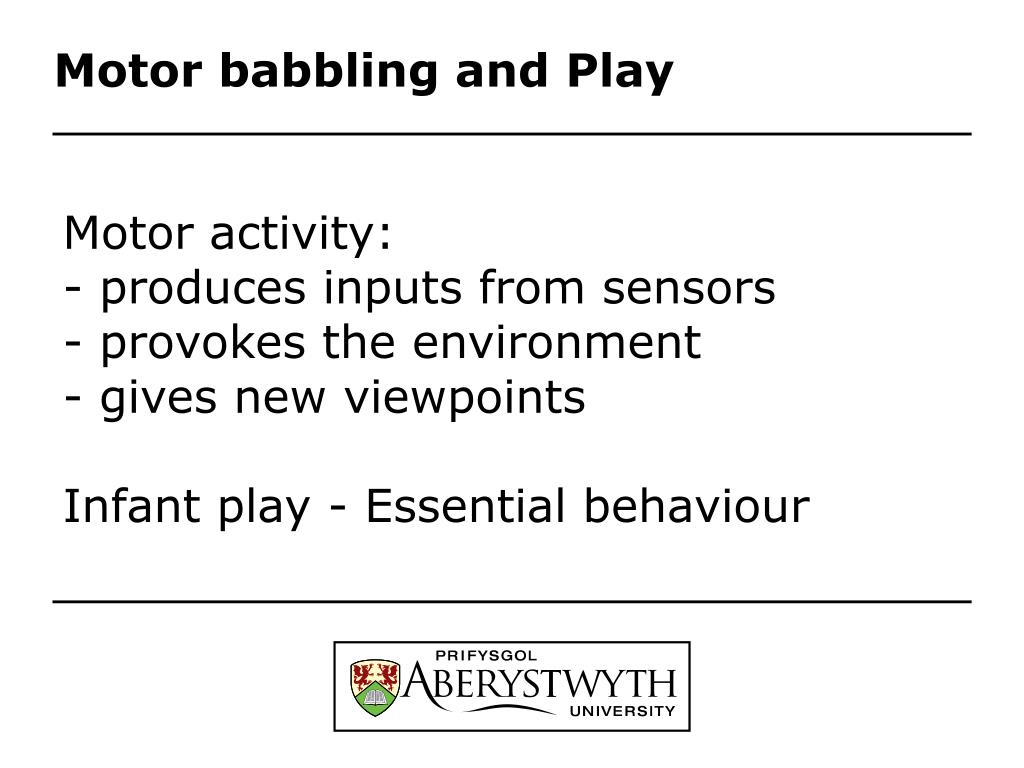 Motor babbling and Play

Motor activity:
- produces inputs from sensors
- provokes the environment
- gives new viewpoints

Infant play - Essential behaviour

PRIFYSGOL
ABERYSTWYTH
UNIVERSITY